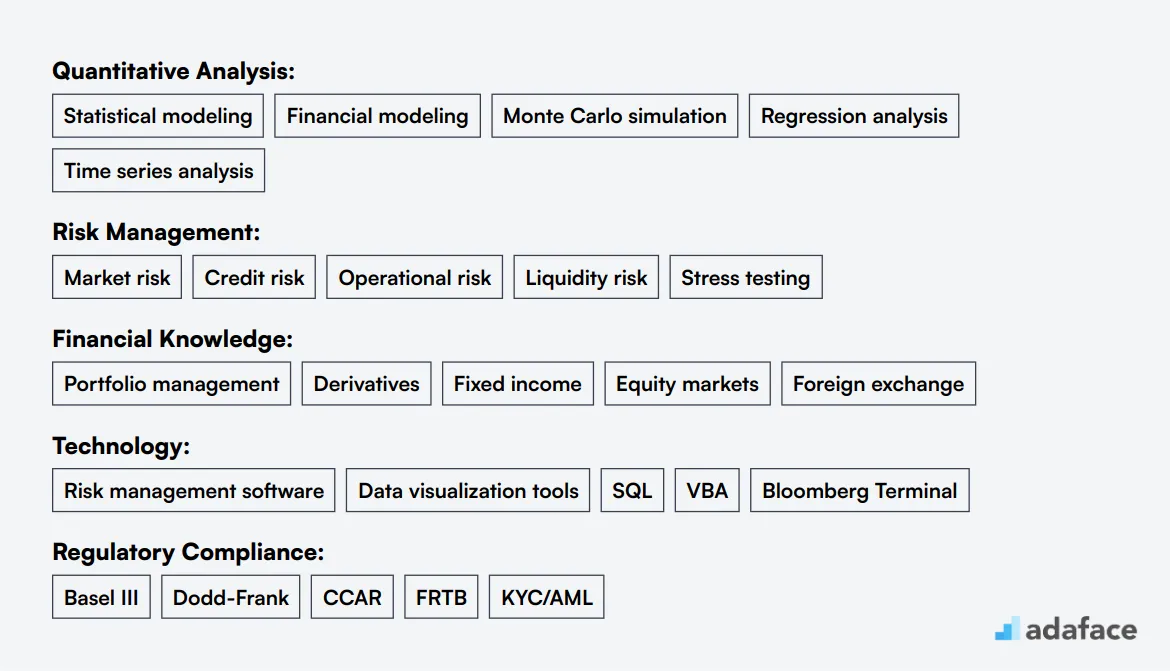 Quantitative Analysis:

Statistical modeling

Financial modeling

Monte Carlo simulation

Regression analysis

Time series analysis

Risk Management:

Market risk

Credit risk

Operational risk

Liquidity risk

Stress testing

Financial Knowledge:

Portfolio management

Derivatives

Fixed income

Equity markets

Foreign exchange

Technology:

Risk management software

Data visualization tools

SQL

VBA

Bloomberg Terminal

Regulatory Compliance:

Basel III

Dodd-Frank

CCAR

FRTB

KYC/AML

adaface